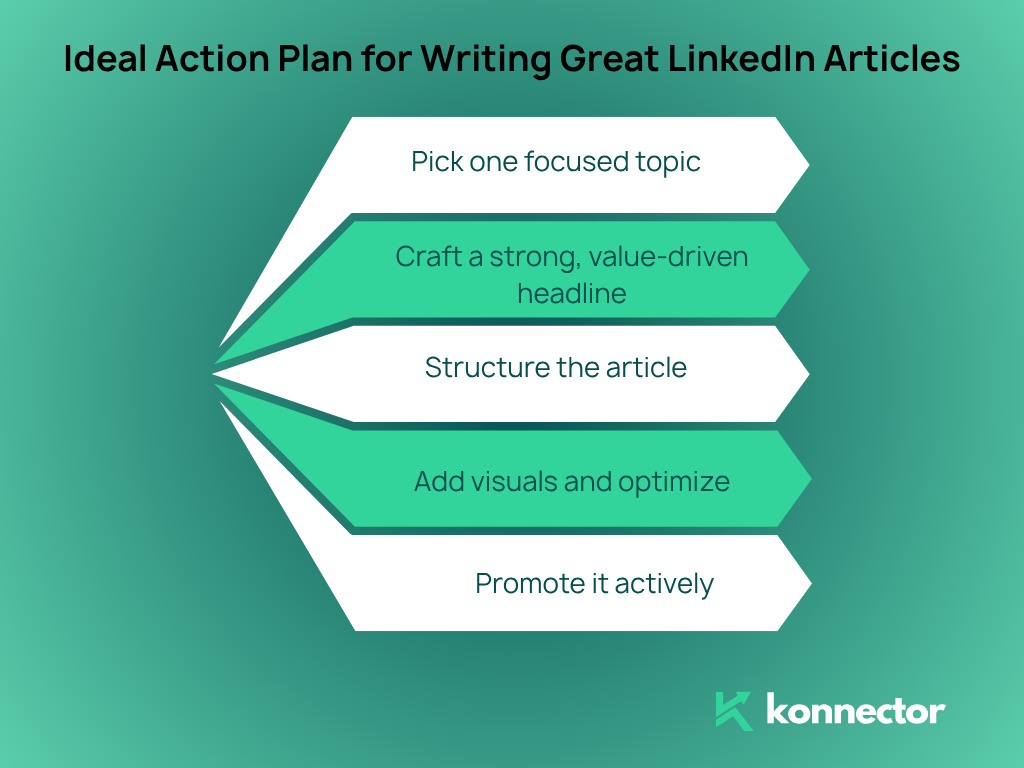 Ideal Action Plan for Writing Great LinkedIn Articles

Pick one focused topic

Craft a strong, value-driven headline

Structure the article

Add visuals and optimize

Promote it actively

konnector